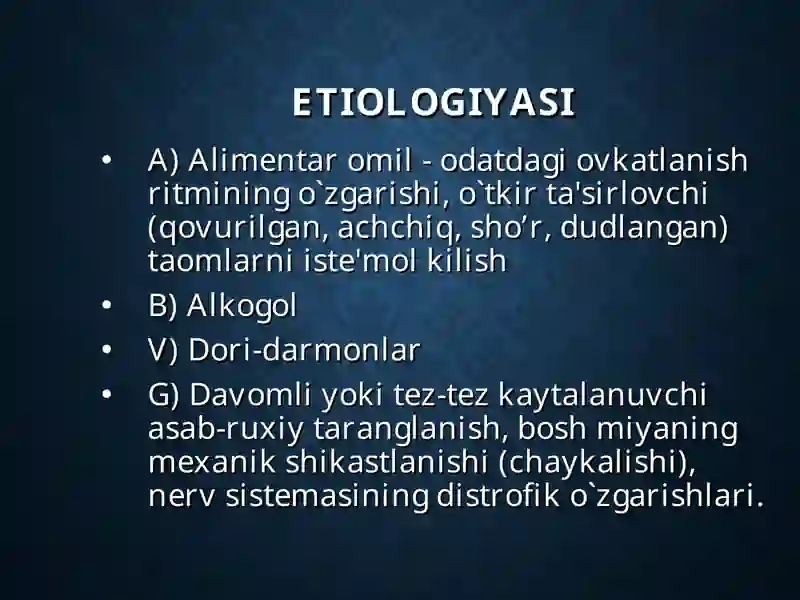 ETIOLOGIYASI

• A) Alimentar omil - odatdagi ovkatlanish ritmining o`zgarishi, o`tkir ta'sirlovchi (qovurilgan, achchiq, sho’r, dudlangan) taomlarni iste'mol kilish
• B) Alkogol
• V) Dori-darmonlar
• G) Davomli yoki tez-tez kaytalanuvchi asab-ruxiy taranglanish, bosh miyaning mexanik shikastlanishi (chaykalishi), nerv sistemasining distrofik o`zgarishlari.